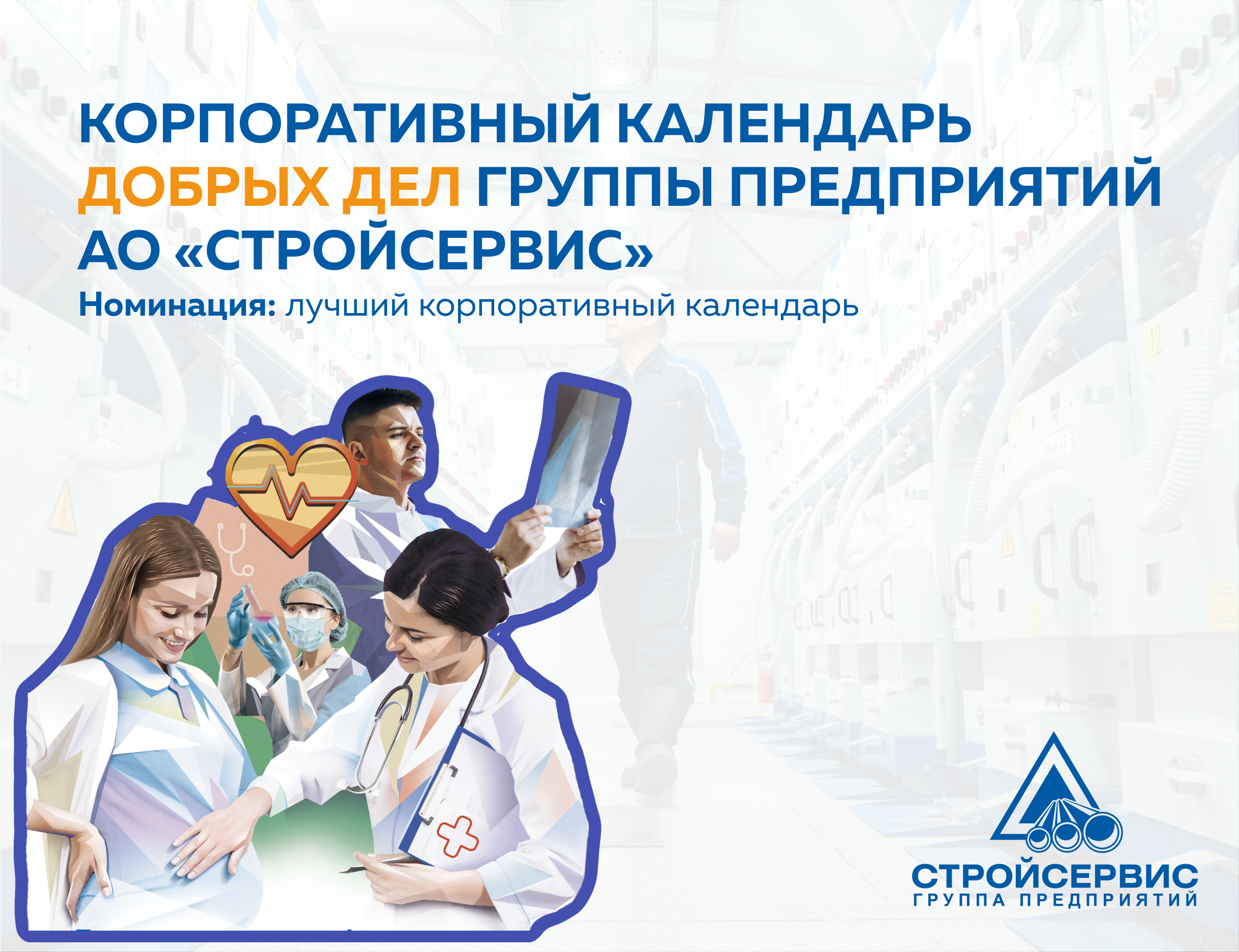 КОРПОРАТИВНЫЙ КАЛЕНДАРЬ ДОБРЫХ ДЕЛ ГРУППЫ ПРЕДПРИЯТИЙ АО «СТРОЙСЕРВИС»

Номинация: лучший корпоративный календарь

СТРОЙСЕРВИС
ГРУППА ПРЕДПРИЯТИЙ